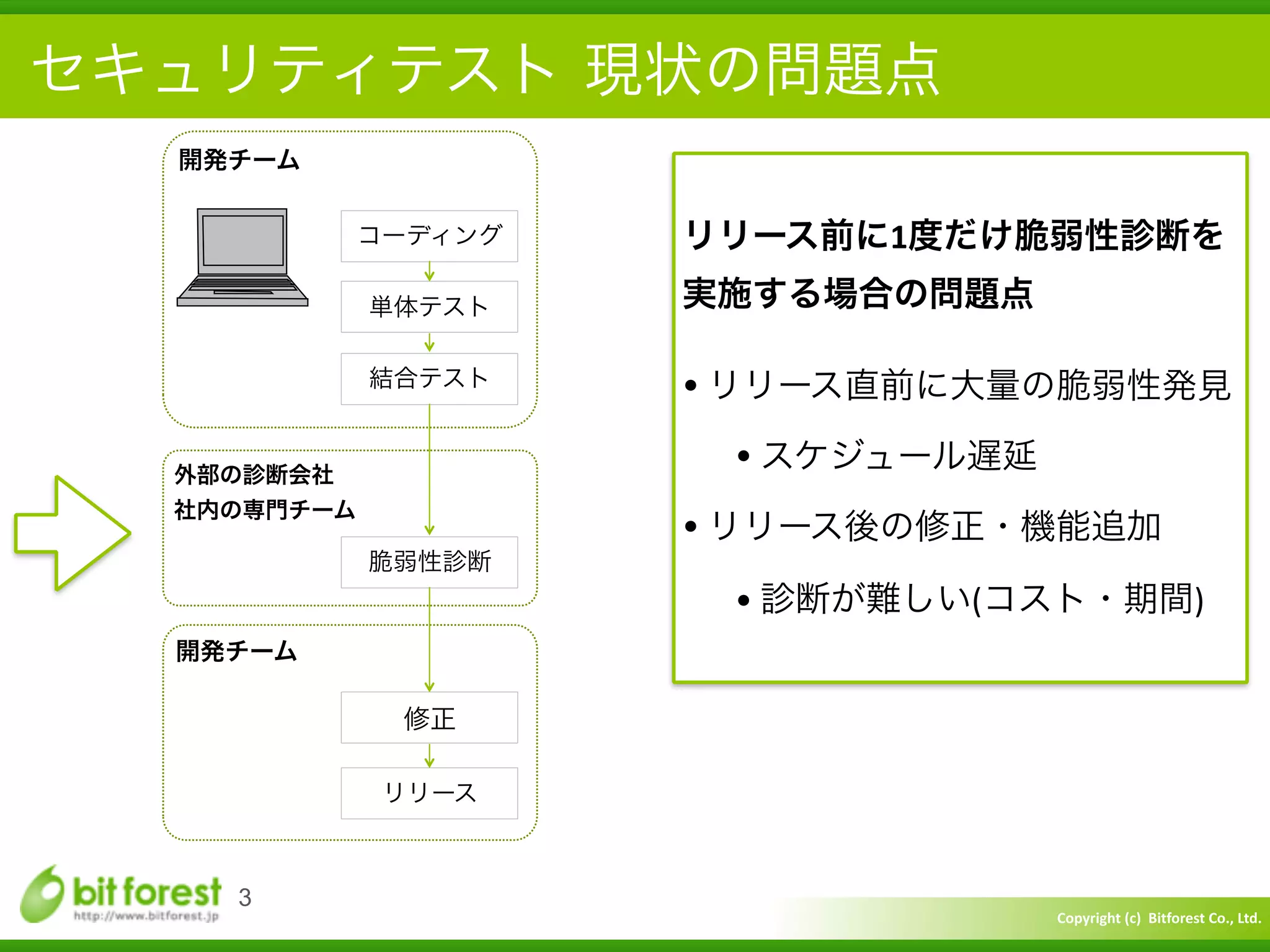 セキュリティテスト 現状の問題点

開発チーム

コーディング

単体テスト

結合テスト

外部の診断会社
社内の専門チーム

脆弱性診断

開発チーム

修正

リリース

リリース前に1度だけ脆弱性診断を実施する場合の問題点

• リリース直前に大量の脆弱性発見
  • スケジュール遅延
• リリース後の修正・機能追加
  • 診断が難しい(コスト・期間)

bit forest
http://www.bitforest.jp
3

Copyright (c) Bitforest Co., Ltd.